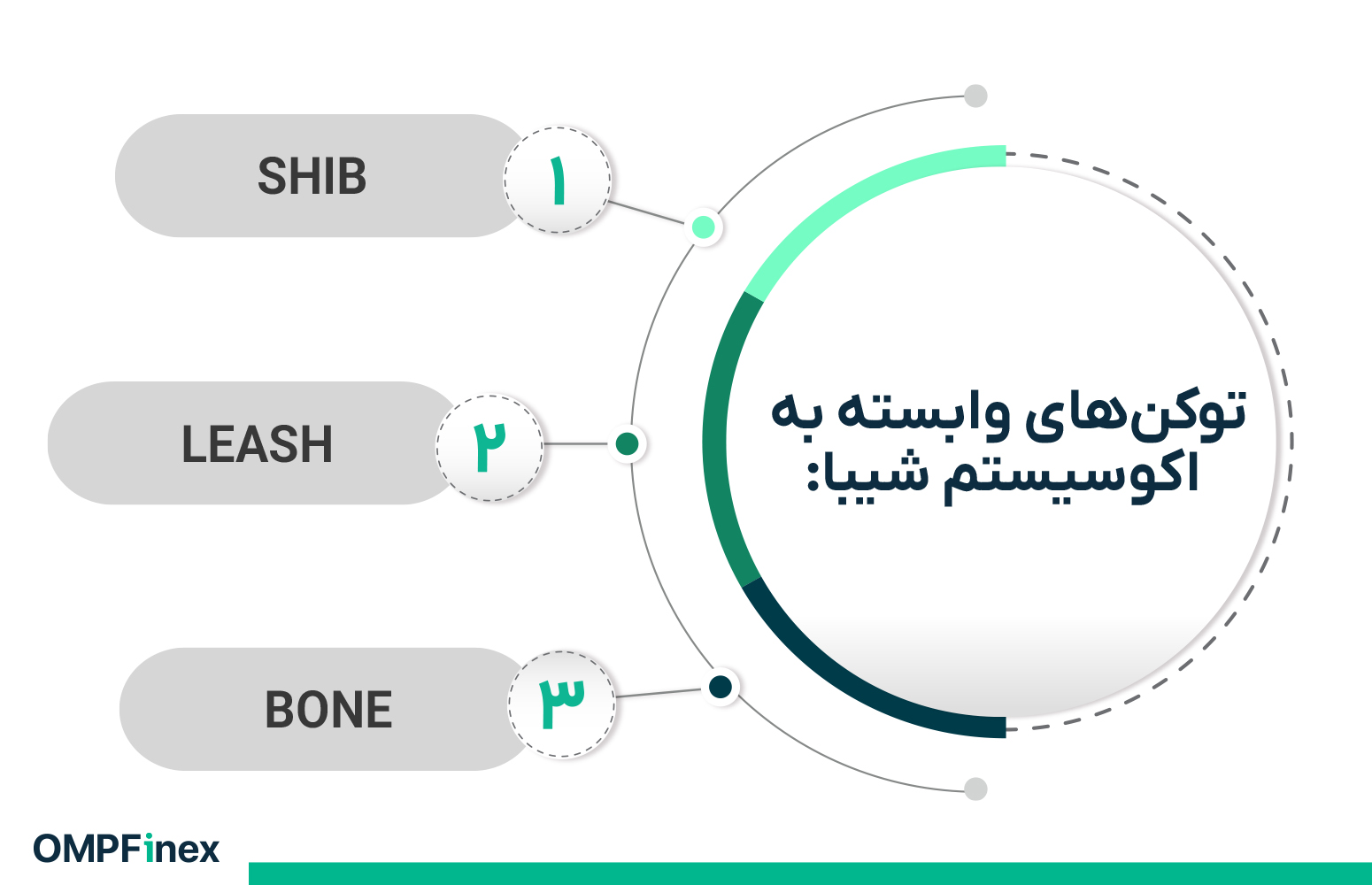 توکن‌های وابسته به اکوسیستم شیبا:

۱ SHIB

۲ LEASH

۳ BONE

OMPFinex